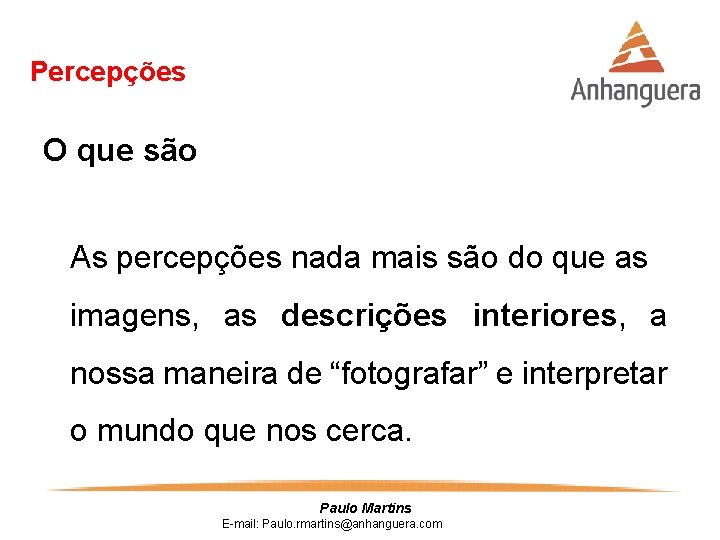 Percepções

Anhanguera

O que são

As percepções nada mais são do que as imagens, as descrições interiores, a nossa maneira de “fotografar” e interpretar o mundo que nos cerca.

Paulo Martins
E-mail: Paulo.rmartins@anhanguera.com